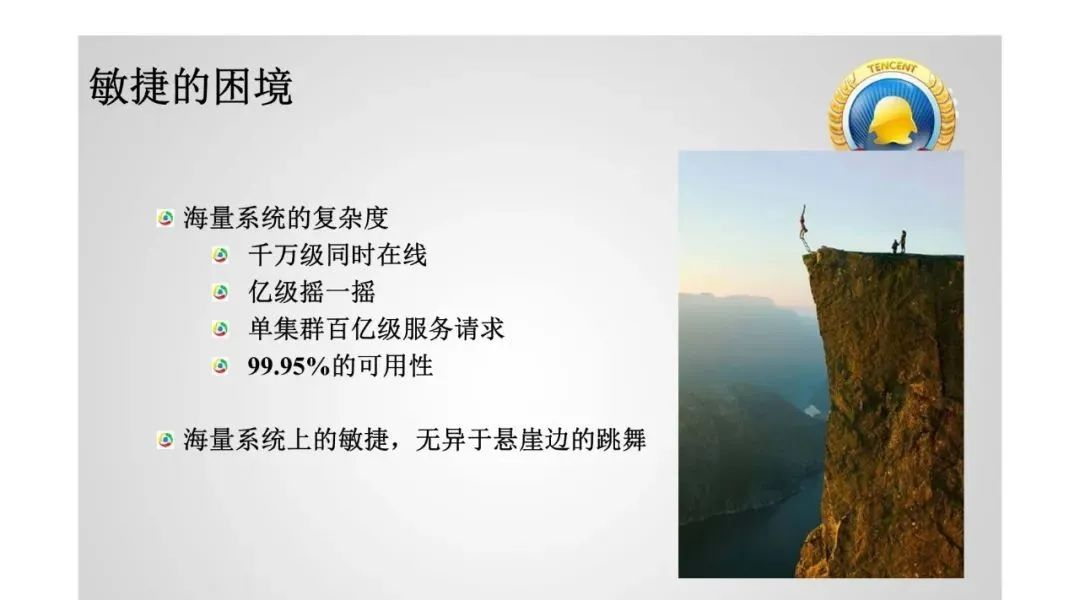 敏捷的困境

TENCENT

海量系统的复杂度

千万级同时在线

亿级摇一摇

单集群百亿级服务请求

99.95%的可用性

海量系统上的敏捷，无异于悬崖边的跳舞